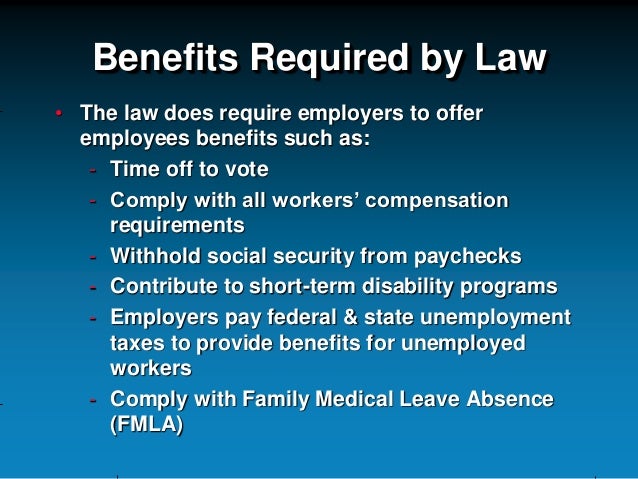 Benefits Required by Law

• The law does require employers to offer employees benefits such as:
  - Time off to vote
  - Comply with all workers' compensation requirements
  - Withhold social security from paychecks
  - Contribute to short-term disability programs
  - Employers pay federal & state unemployment taxes to provide benefits for unemployed workers
  - Comply with Family Medical Leave Absence (FMLA)